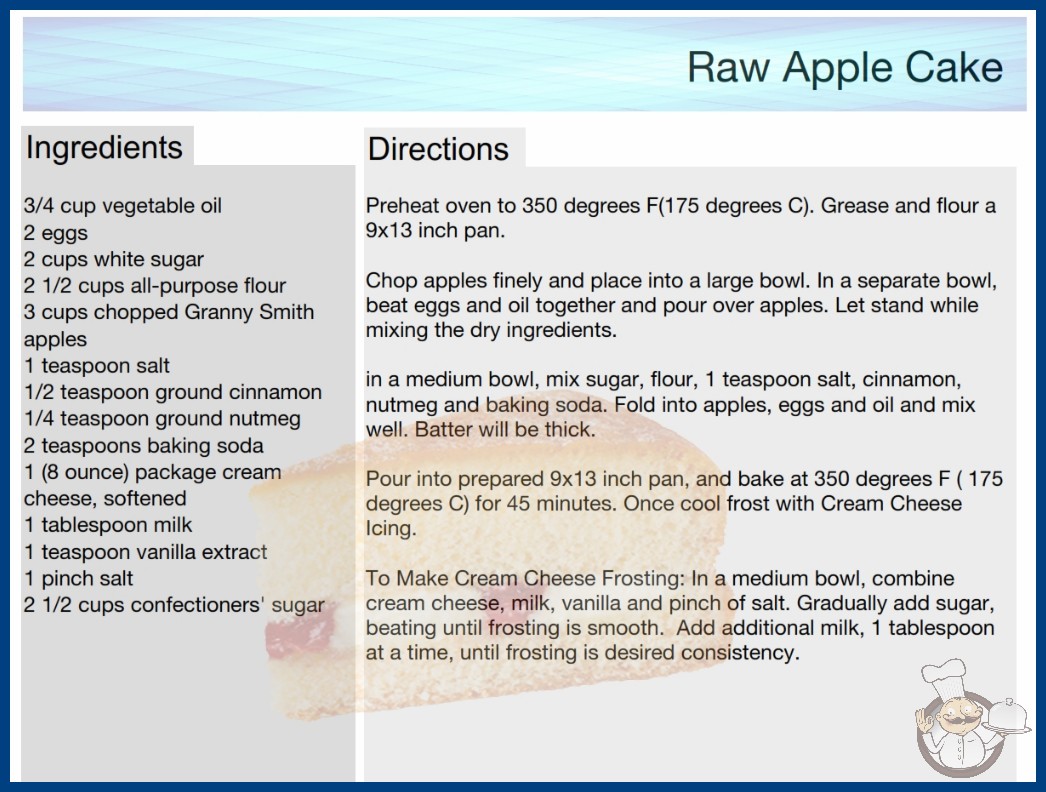 Raw Apple Cake

Ingredients

3/4 cup vegetable oil
2 eggs
2 cups white sugar
2 1/2 cups all-purpose flour
3 cups chopped Granny Smith apples
1 teaspoon salt
1/2 teaspoon ground cinnamon
1/4 teaspoon ground nutmeg
2 teaspoons baking soda
1 (8 ounce) package cream cheese, softened
1 tablespoon milk
1 teaspoon vanilla extract
1 pinch salt
2 1/2 cups confectioners' sugar

Directions

Preheat oven to 350 degrees F(175 degrees C). Grease and flour a 9x13 inch pan.

Chop apples finely and place into a large bowl. In a separate bowl, beat eggs and oil together and pour over apples. Let stand while mixing the dry ingredients.

in a medium bowl, mix sugar, flour, 1 teaspoon salt, cinnamon, nutmeg and baking soda. Fold into apples, eggs and oil and mix well. Batter will be thick.

Pour into prepared 9x13 inch pan, and bake at 350 degrees F ( 175 degrees C) for 45 minutes. Once cool frost with Cream Cheese Icing.

To Make Cream Cheese Frosting: In a medium bowl, combine cream cheese, milk, vanilla and pinch of salt. Gradually add sugar, beating until frosting is smooth. Add additional milk, 1 tablespoon at a time, until frosting is desired consistency.